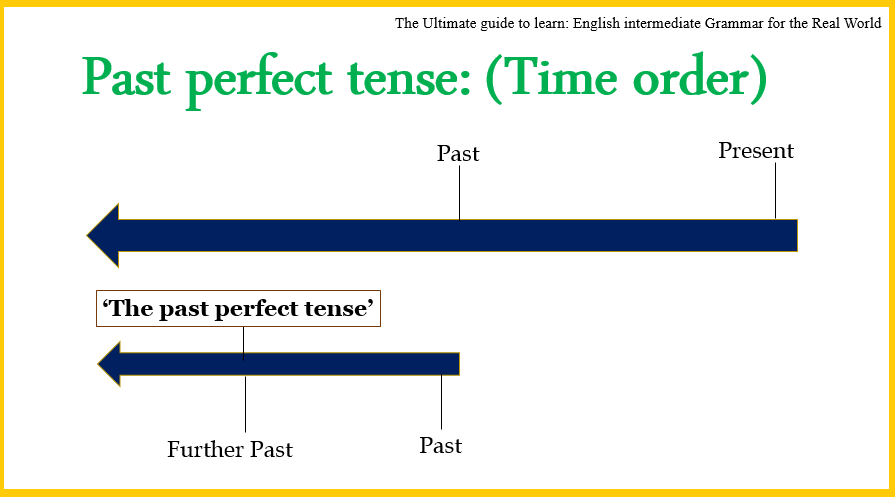 The Ultimate guide to learn: English intermediate Grammar for the Real World

Past perfect tense: (Time order)

Past

Present

'The past perfect tense'

Further Past

Past